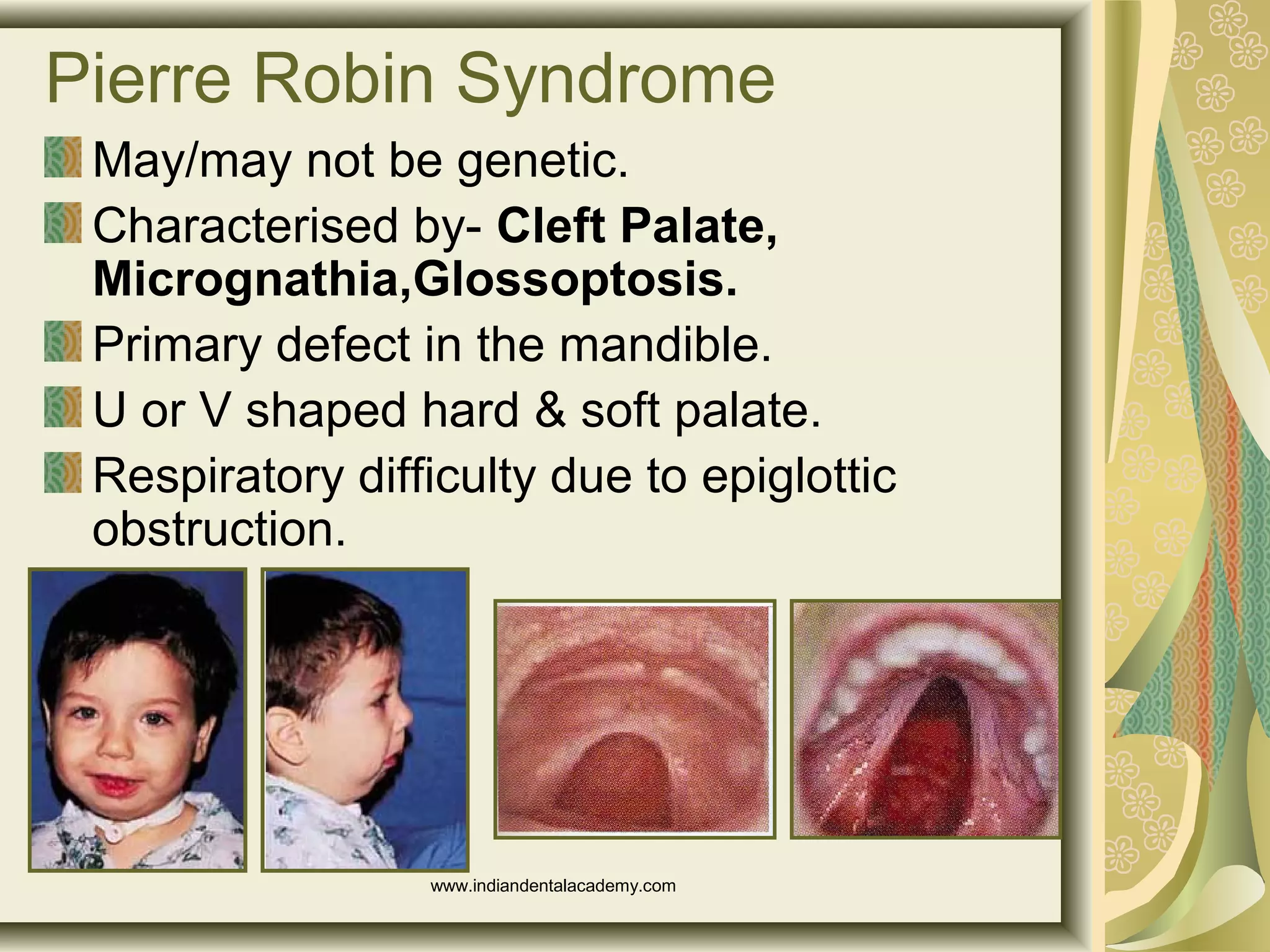 Pierre Robin Syndrome

May/may not be genetic.

Characterised by- Cleft Palate, Micrognathia,Glossoptosis.

Primary defect in the mandible.

U or V shaped hard & soft palate.

Respiratory difficulty due to epiglottic obstruction.

www.indiandentalacademy.com